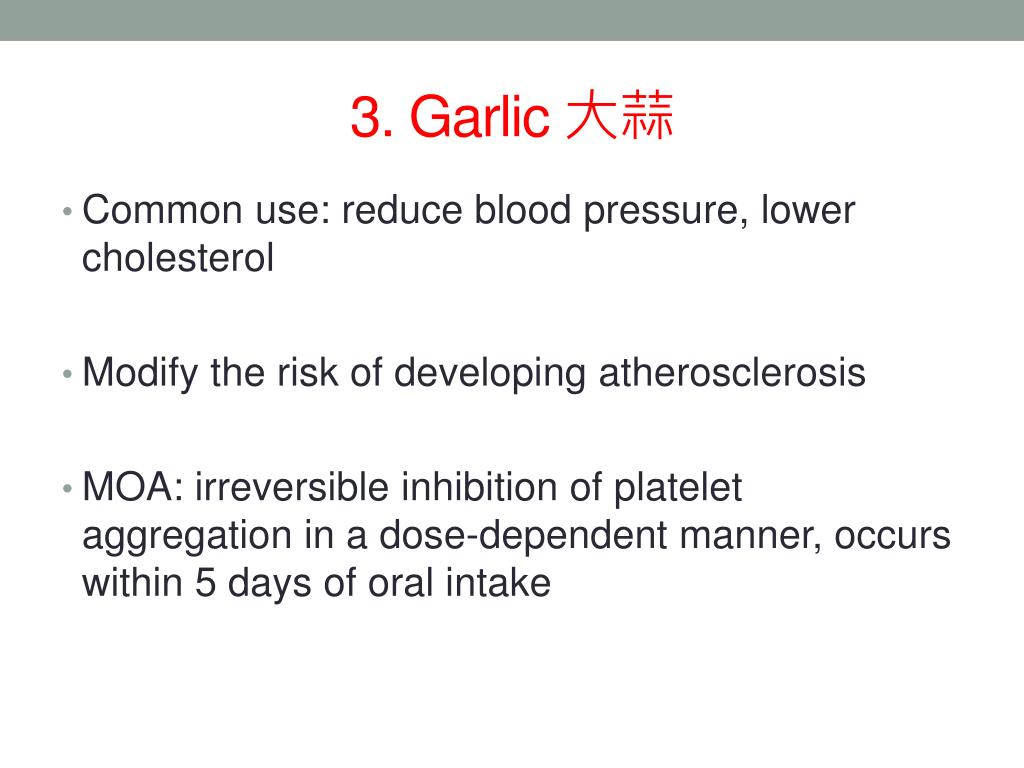 3. Garlic 大蒜

• Common use: reduce blood pressure, lower cholesterol

• Modify the risk of developing atherosclerosis

• MOA: irreversible inhibition of platelet aggregation in a dose-dependent manner, occurs within 5 days of oral intake